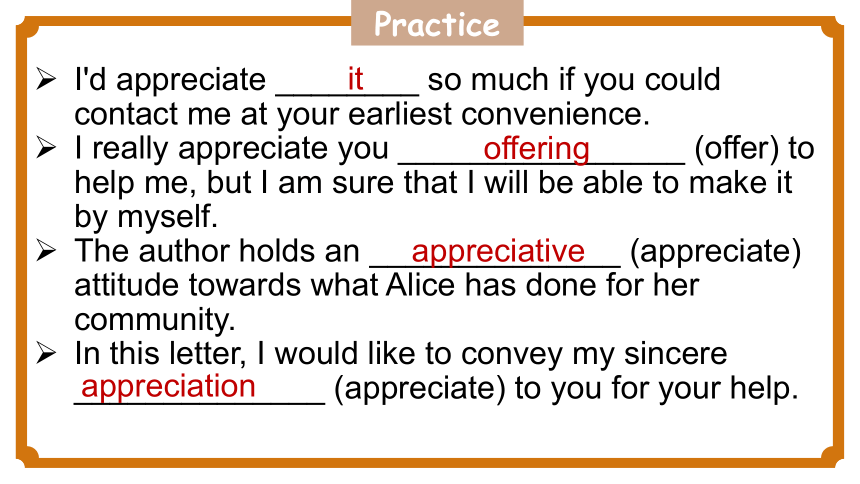 Practice

➢ I'd appreciate ____it____ so much if you could contact me at your earliest convenience.
➢ I really appreciate you ____offering____ (offer) to help me, but I am sure that I will be able to make it by myself.
➢ The author holds an ____appreciative____ (appreciate) attitude towards what Alice has done for her community.
➢ In this letter, I would like to convey my sincere ____appreciation____ (appreciate) to you for your help.